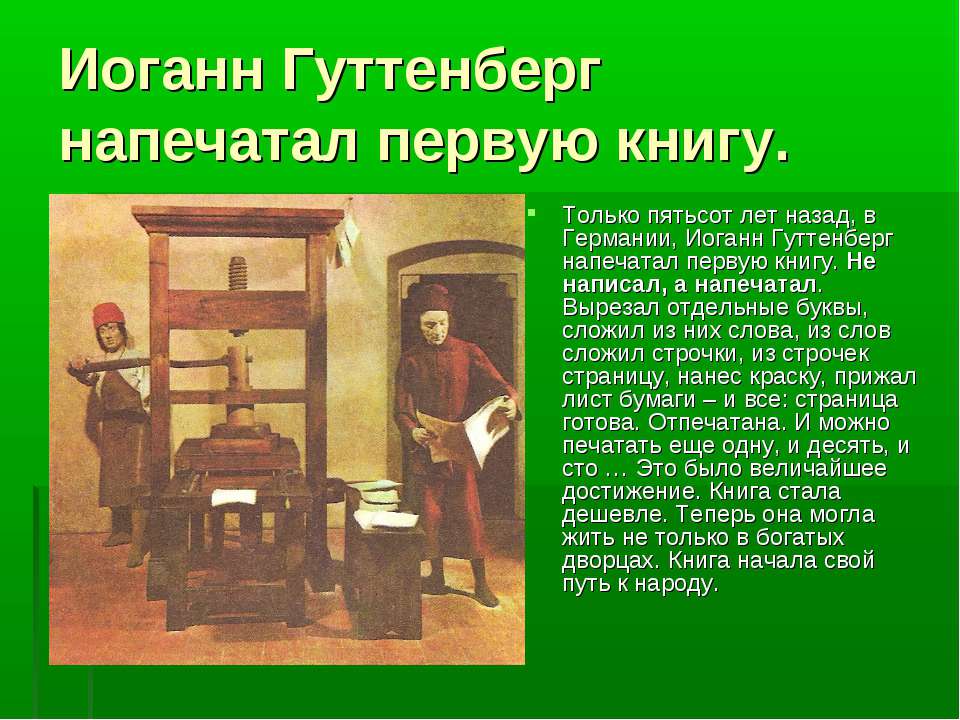 Иоганн Гуттенберг напечатал первую книгу.

Только пятьсот лет назад, в Германии, Иоганн Гуттенберг напечатал первую книгу. Не написал, а напечатал. Вырезал отдельные буквы, сложил из них слова, из слов сложил строчки, из строчек страницу, нанес краску, прижал лист бумаги – и все: страница готова. Отпечатана. И можно печатать еще одну, и десять, и сто … Это было величайшее достижение. Книга стала дешевле. Теперь она могла жить не только в богатых дворцах. Книга начала свой путь к народу.